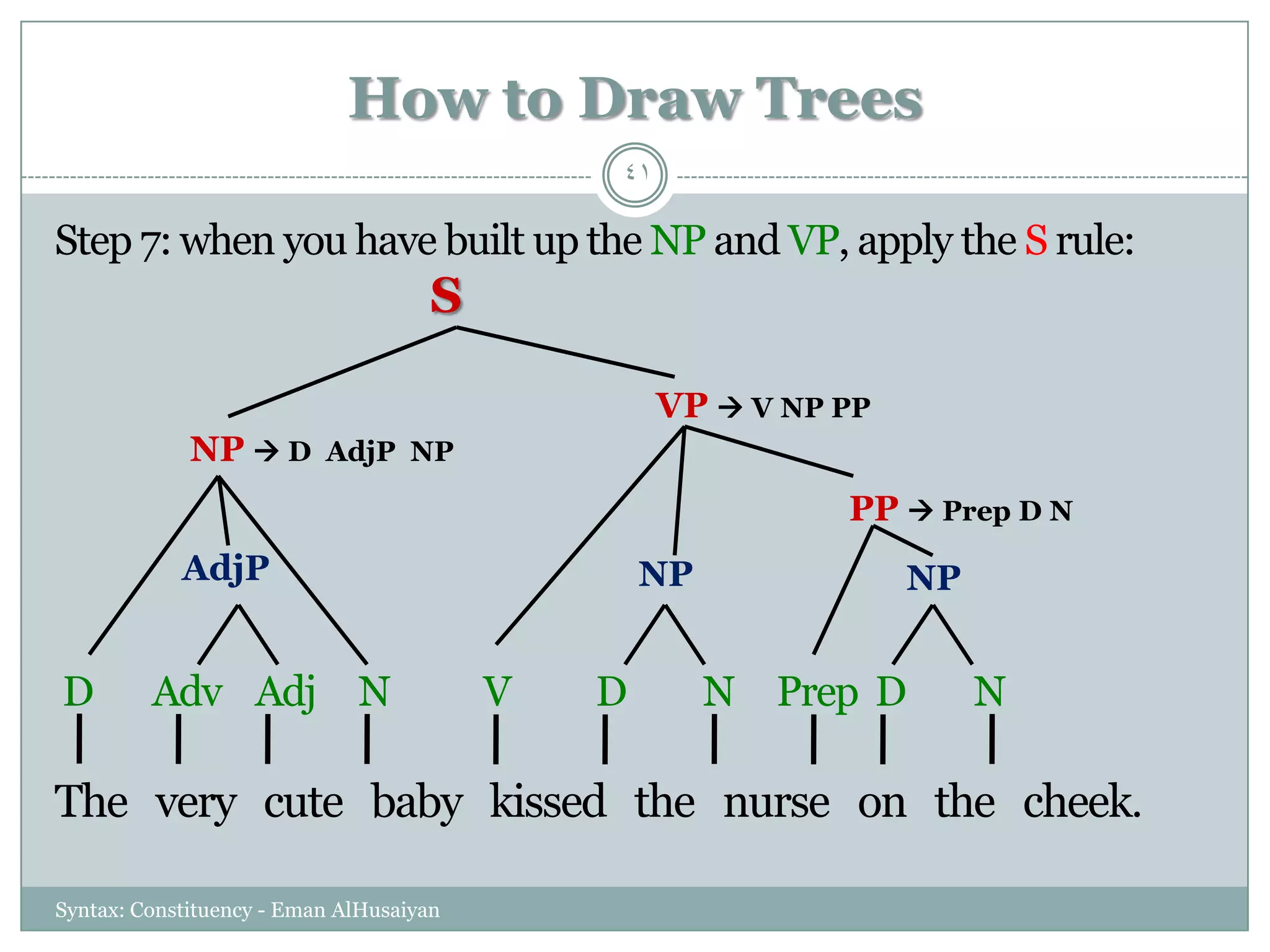 How to Draw Trees

٤١

Step 7: when you have built up the NP and VP, apply the S rule:

S

VP → V NP PP

NP → D AdjP NP

PP → Prep D N

AdjP

NP

NP

D Adv Adj N V D N Prep D N

The very cute baby kissed the nurse on the cheek.

Syntax: Constituency - Eman AlHusaiyan